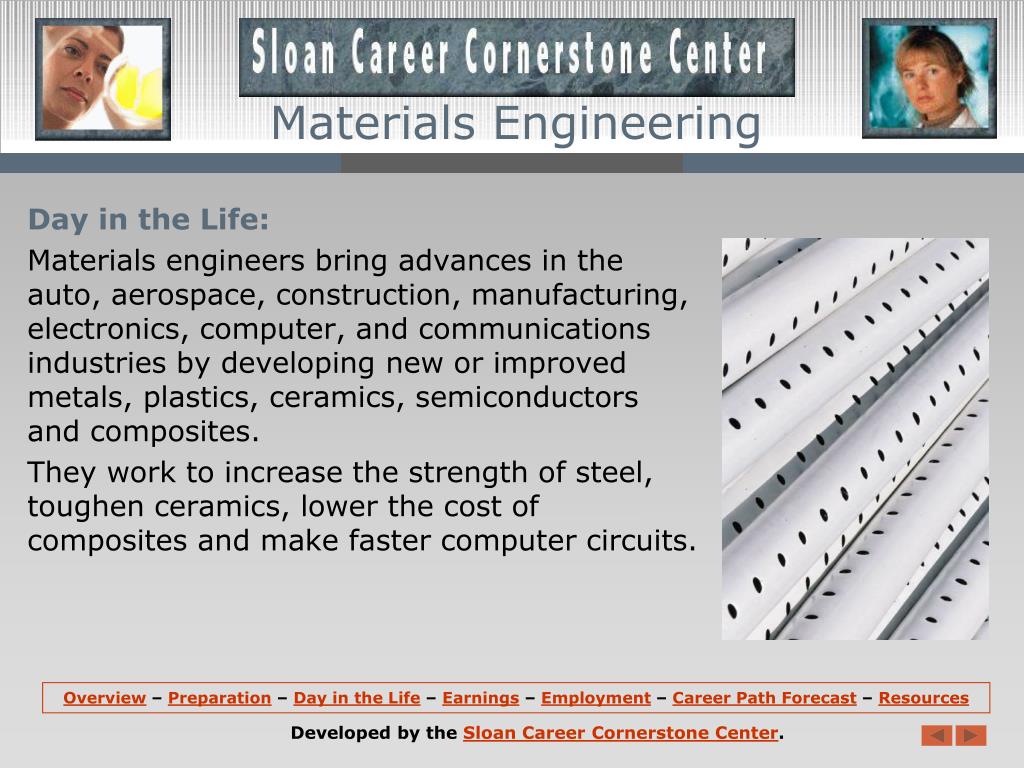 Sloan Career Cornerstone Center

Materials Engineering

Day in the Life:

Materials engineers bring advances in the auto, aerospace, construction, manufacturing, electronics, computer, and communications industries by developing new or improved metals, plastics, ceramics, semiconductors and composites.

They work to increase the strength of steel, toughen ceramics, lower the cost of composites and make faster computer circuits.

Overview – Preparation – Day in the Life – Earnings – Employment – Career Path Forecast – Resources

Developed by the Sloan Career Cornerstone Center.